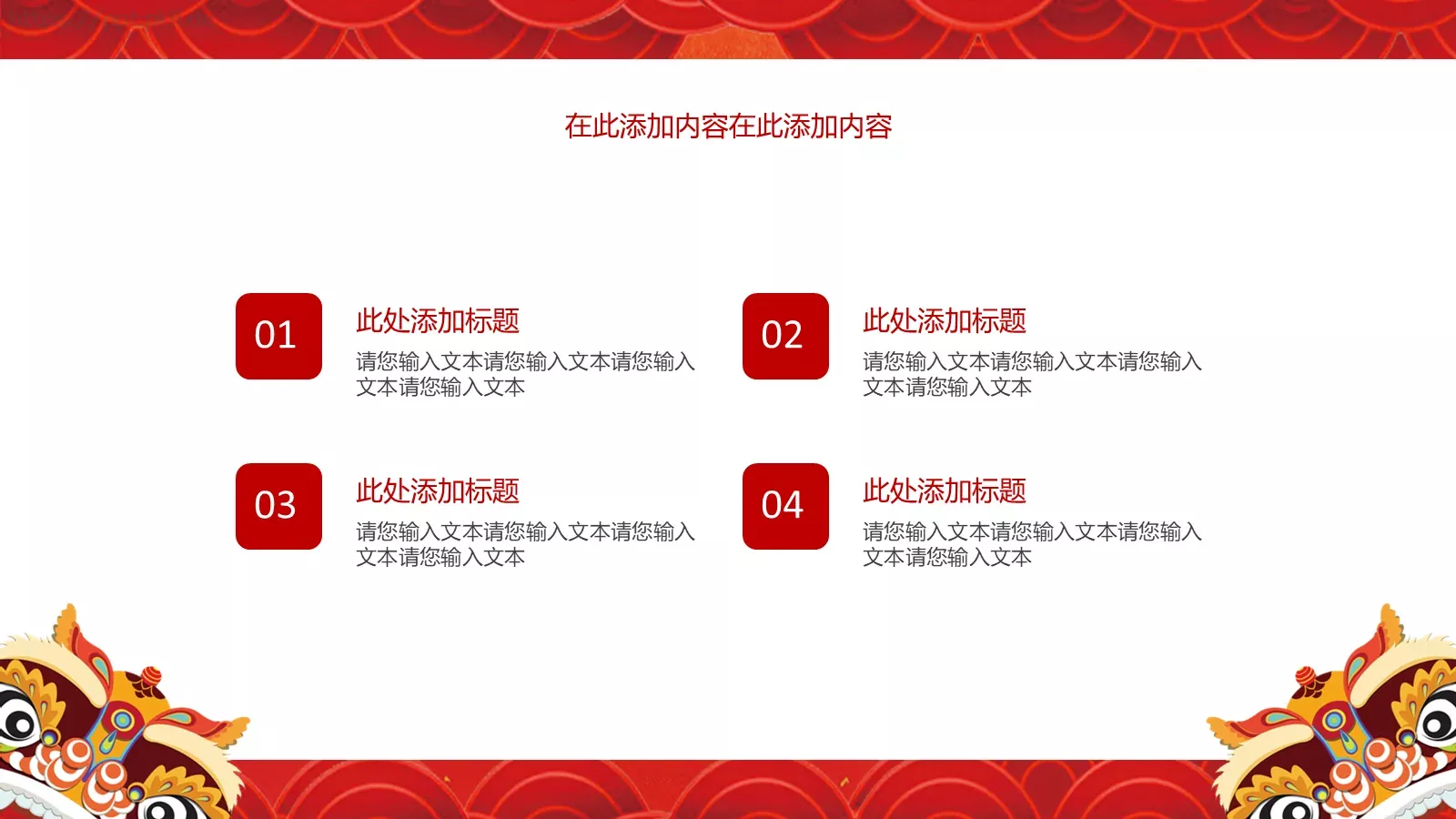 在此添加内容在此添加内容

01

此处添加标题

请您输入文本请您输入文本请您输入文本请您输入文本

02

此处添加标题

请您输入文本请您输入文本请您输入文本请您输入文本

03

此处添加标题

请您输入文本请您输入文本请您输入文本请您输入文本

04

此处添加标题

请您输入文本请您输入文本请您输入文本请您输入文本